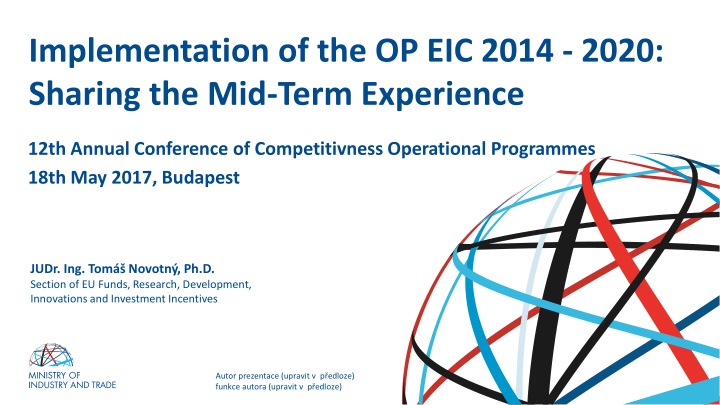 Implementation of the OP EIC 2014 - 2020: Sharing the Mid-Term Experience

12th Annual Conference of Competitivness Operational Programmes
18th May 2017, Budapest

JUDr. Ing. Tomáš Novotný, Ph.D.
Section of EU Funds, Research, Development, Innovations and Investment Incentives

MINISTRY OF INDUSTRY AND TRADE

Autor prezentace (upravit v předloze)
funkce autora (upravit v předloze)